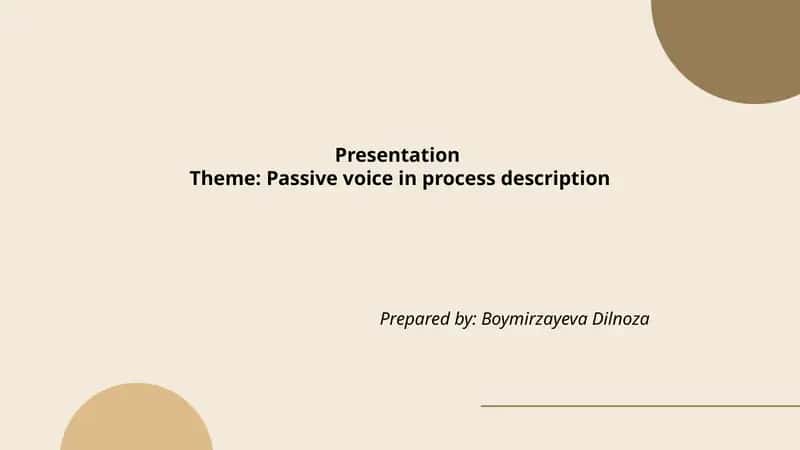 Presentation
Theme: Passive voice in process description

Prepared by: Boymirzayeva Dilnoza